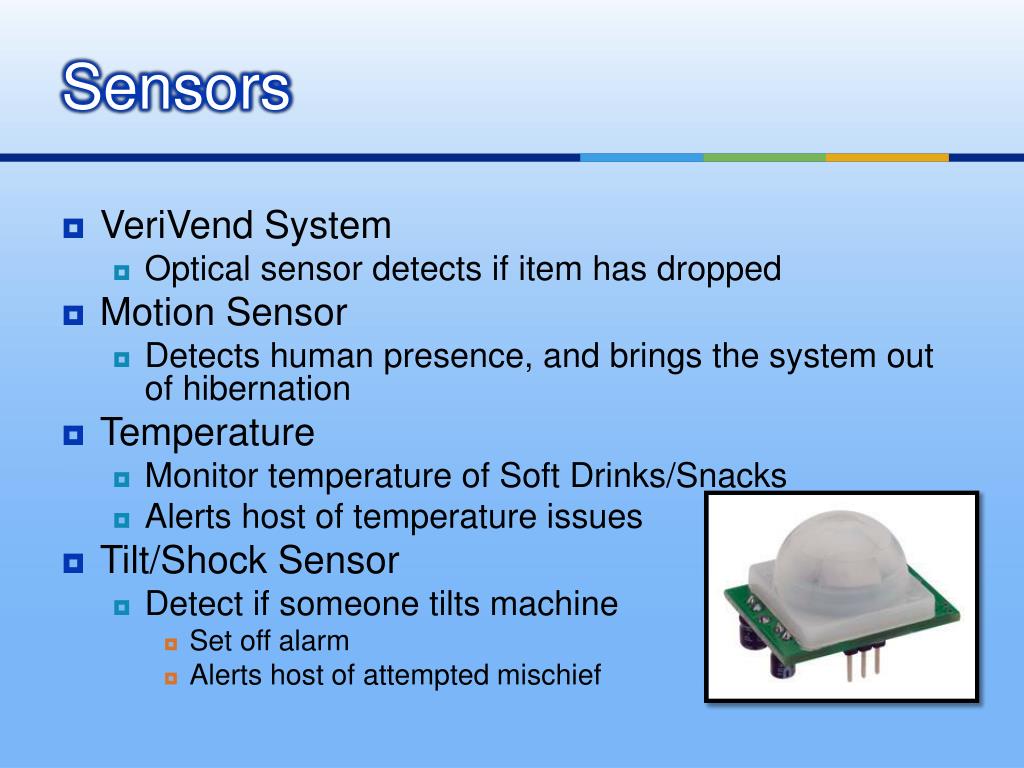 Sensors

VeriVend System
Optical sensor detects if item has dropped
Motion Sensor
Detects human presence, and brings the system out of hibernation
Temperature
Monitor temperature of Soft Drinks/Snacks
Alerts host of temperature issues
Tilt/Shock Sensor
Detect if someone tilts machine
Set off alarm
Alerts host of attempted mischief